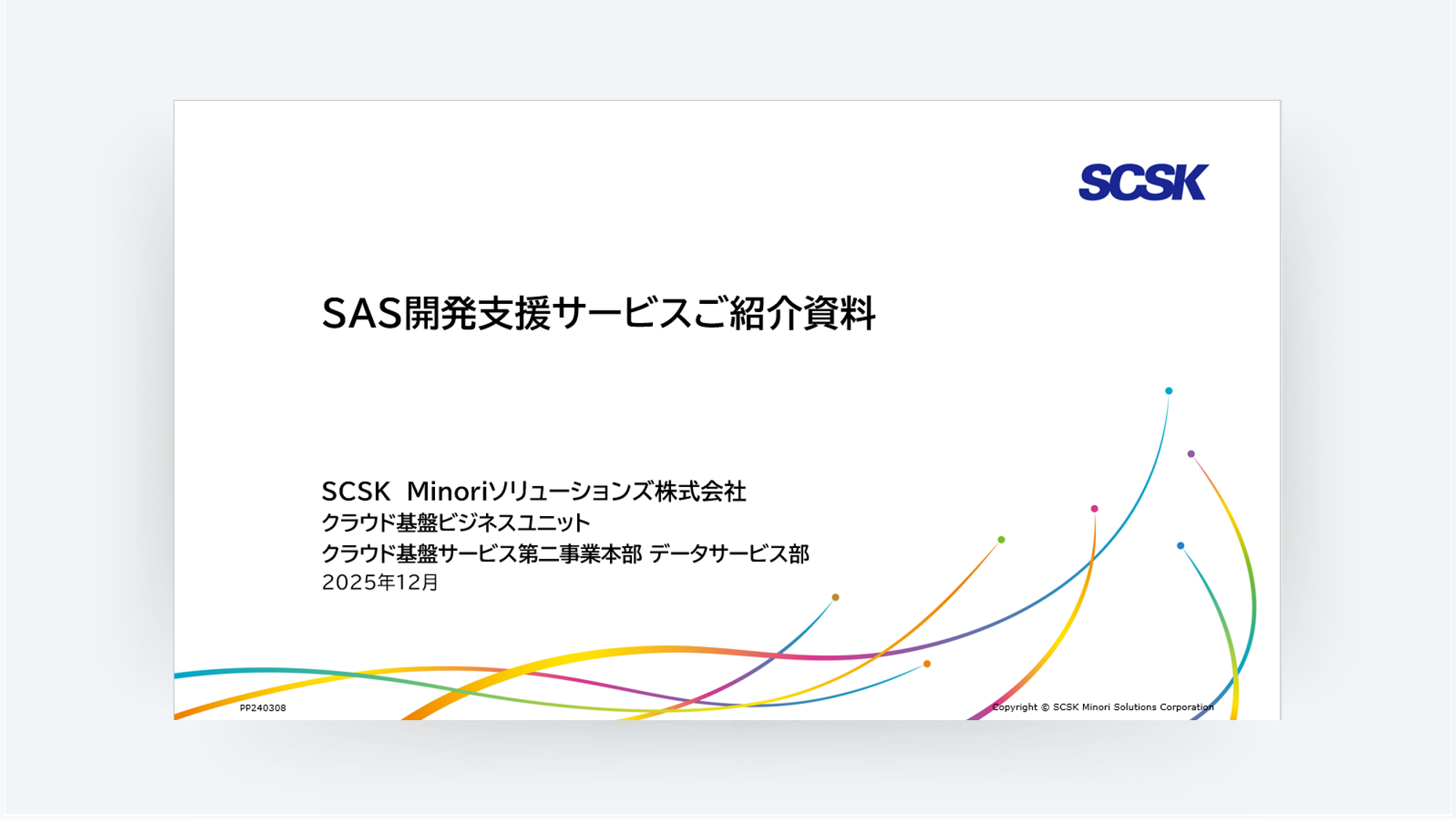 SCSK

SAS開発支援サービスご紹介資料

SCSK Minoriソリューションズ株式会社
クラウド基盤ビジネスユニット
クラウド基盤サービス第二事業本部 データサービス部
2025年12月

PP240308

Copyright © SCSK Minori Solutions Corporation